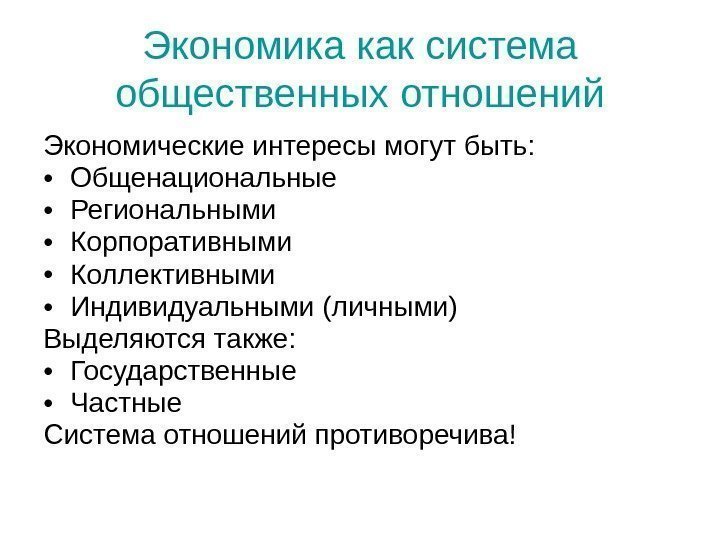 Экономика как система общественных отношений

Экономические интересы могут быть:
• Общенациональные
• Региональными
• Корпоративными
• Коллективными
• Индивидуальными (личными)
Выделяются также:
• Государственные
• Частные
Система отношений противоречива!